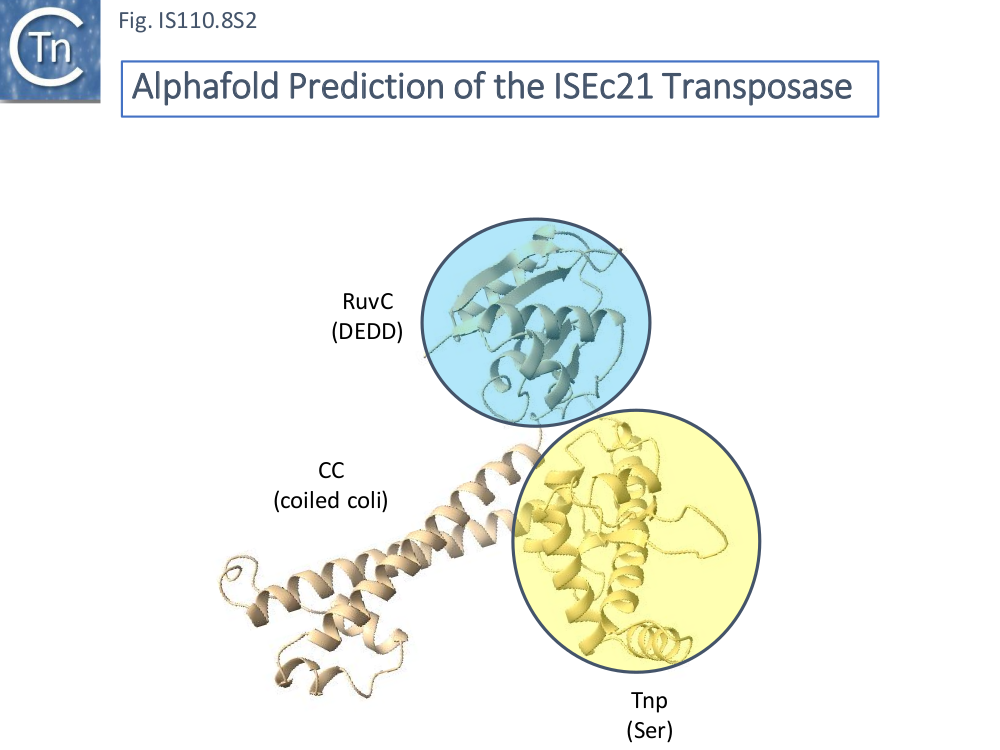 Tn

Fig. IS110.8S2

Alphafold Prediction of the ISEc21 Transposase

RuvC
(DEDD)

CC
(coiled coli)

Tnp
(Ser)